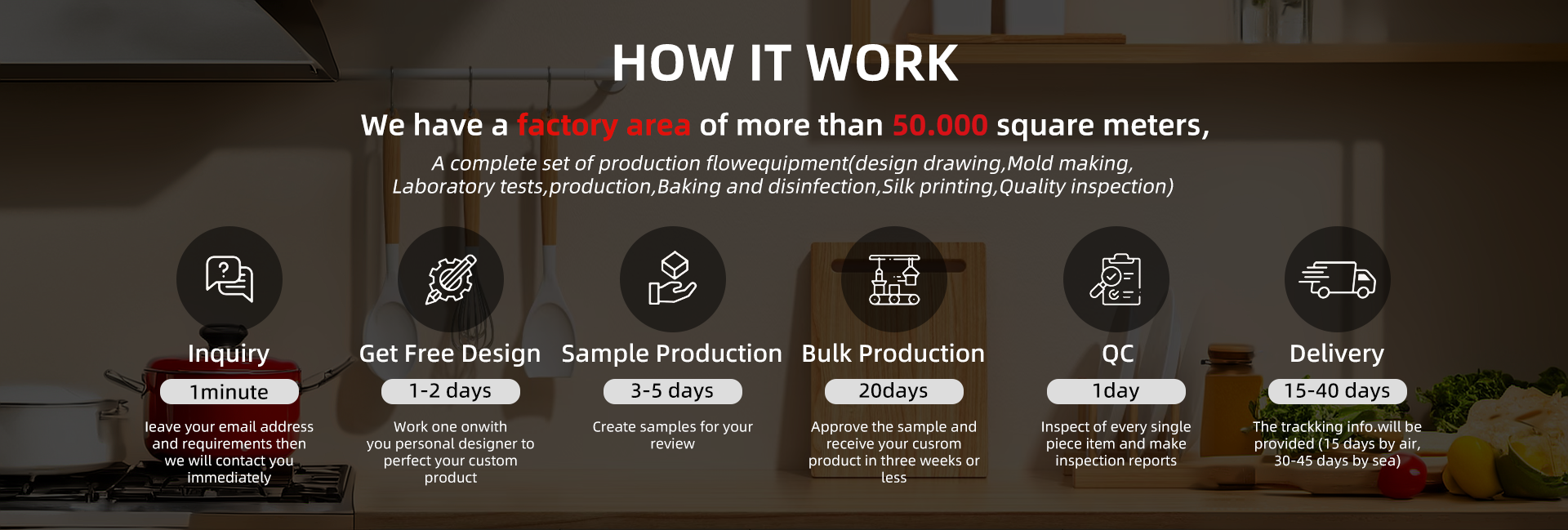 HOW IT WORK

We have a factory area of more than 50.000 square meters,

A complete set of production flowequipment(design drawing,Mold making, Laboratory tests,production,Baking and disinfection,Silk printing,Quality inspection)

Inquiry

1minute

leave your email address and requirements then we will contact you immediately

Get Free Design

1-2 days

Work one onwith you personal designer to perfect your custom product

Sample Production

3-5 days

Create samples for your review

Bulk Production

20days

Approve the sample and receive your cusrom product in three weeks or less

QC

1day

Inspect of every single piece item and make inspection reports

Delivery

15-40 days

The trackking info.will be provided (15 days by air, 30-45 days by sea)